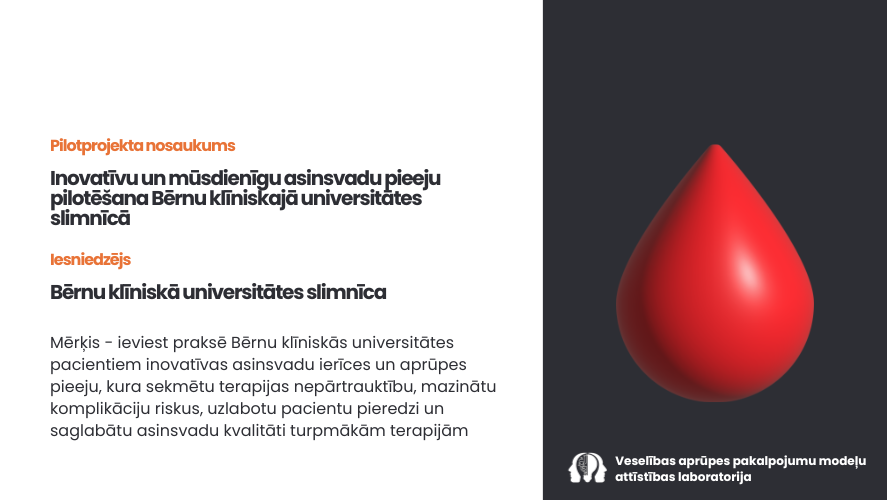 Pilotprojekta nosaukums

Inovatīvu un mūsdienīgu asinsvadu pieeju pilotēšana Bērnu klīniskajā universitātes slimnīcā

Iesniedzējs

Bērnu klīniskā universitātes slimnīca

Mērķis - ieviest praksē Bērnu klīniskās universitātes pacientiem inovatīvas asinsvadu ierīces un aprūpes pieeju, kura sekmētu terapijas nepārtrauktību, mazinātu komplikāciju riskus, uzlabotu pacientu pieredzi un saglabātu asinsvadu kvalitāti turpmākām terapijām

Veselības aprūpes pakalpojumu modeļu attīstības laboratorija